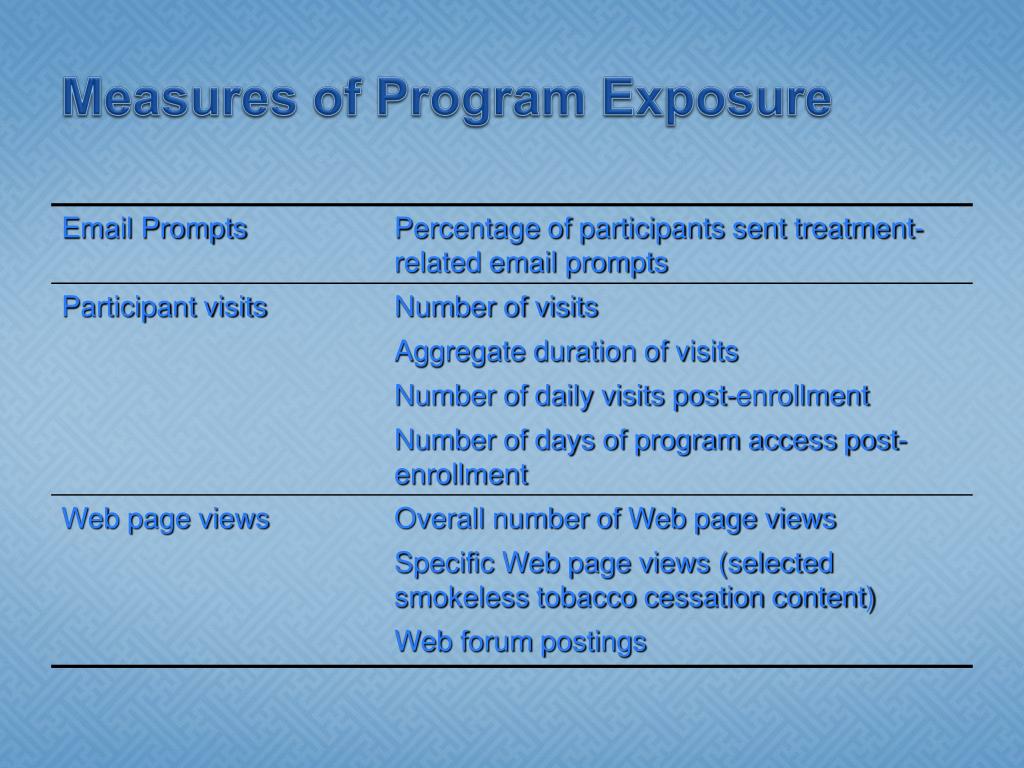 Measures of Program Exposure

| | |
|---|---|
| Email Prompts | Percentage of participants sent treatment-related email prompts |
| Participant visits | Number of visits |
| | Aggregate duration of visits |
| | Number of daily visits post-enrollment |
| | Number of days of program access post-enrollment |
| Web page views | Overall number of Web page views |
| | Specific Web page views (selected smokeless tobacco cessation content) |
| | Web forum postings |